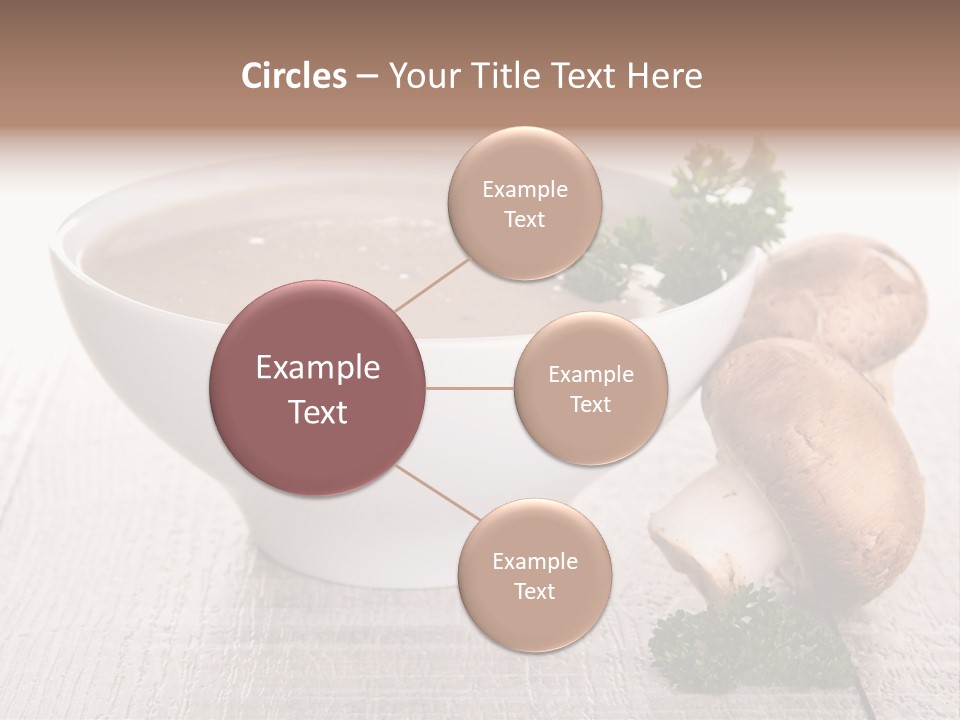 Circles – Your Title Text Here

Example Text

Example Text

Example Text

Example Text